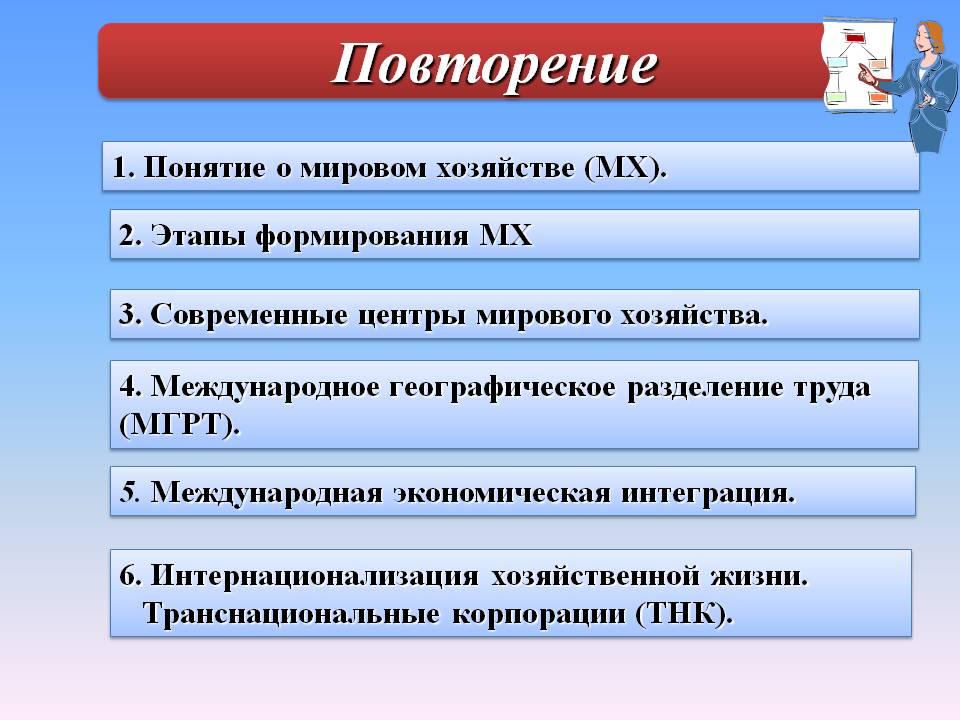 Повторение

1. Понятие о мировом хозяйстве (МХ).

2. Этапы формирования МХ

3. Современные центры мирового хозяйства.

4. Международное географическое разделение труда (МГРТ).

5. Международная экономическая интеграция.

6. Интернационализация хозяйственной жизни. Транснациональные корпорации (ТНК).